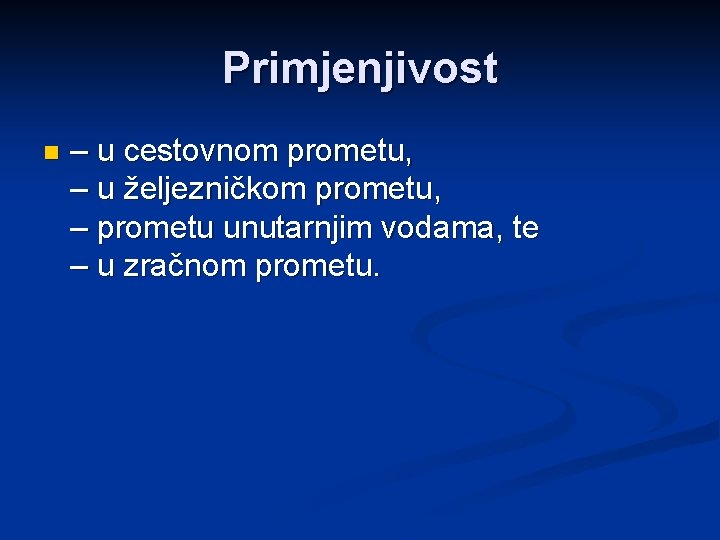 Primjenjivost

• – u cestovnom prometu,
– u željezničkom prometu,
– prometu unutarnjim vodama, te
– u zračnom prometu.